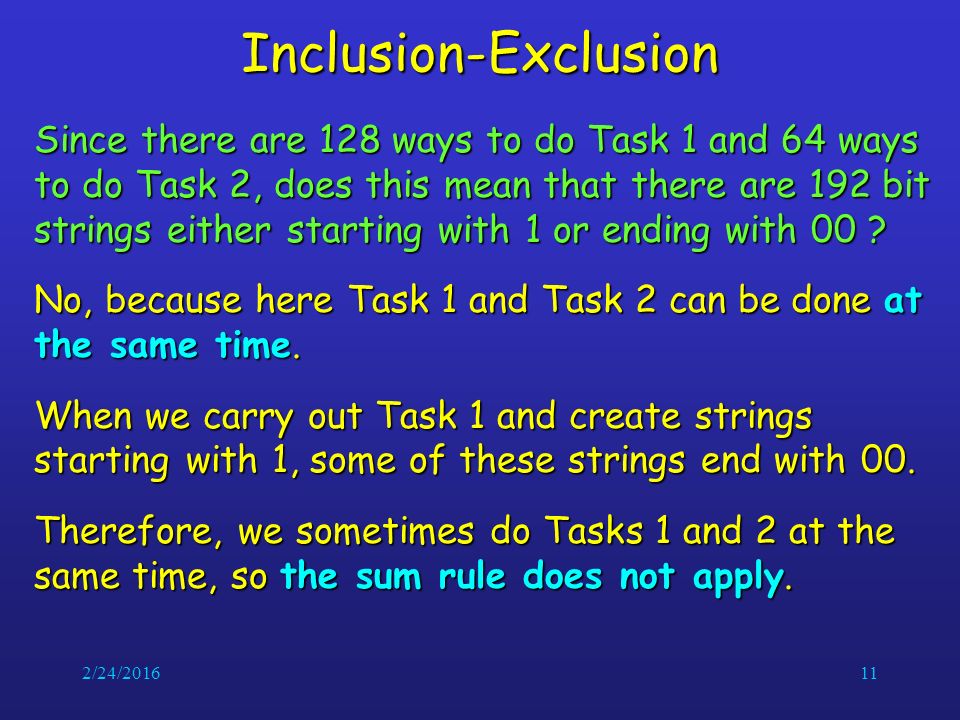 Inclusion-Exclusion

Since there are 128 ways to do Task 1 and 64 ways to do Task 2, does this mean that there are 192 bit strings either starting with 1 or ending with 00 ?

No, because here Task 1 and Task 2 can be done at the same time.

When we carry out Task 1 and create strings starting with 1, some of these strings end with 00.

Therefore, we sometimes do Tasks 1 and 2 at the same time, so the sum rule does not apply.

2/24/2016

11